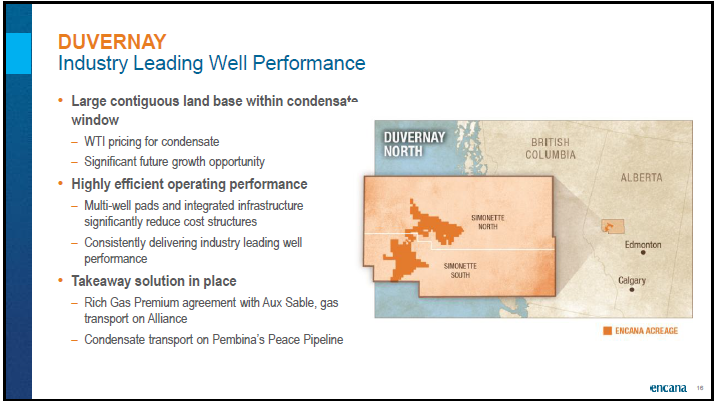 DUVERNAY
Industry Leading Well Performance

• Large contiguous land base within condensate window
– WTI pricing for condensate
– Significant future growth opportunity
• Highly efficient operating performance
– Multi-well pads and integrated infrastructure significantly reduce cost structures
– Consistently delivering industry leading well performance
• Takeaway solution in place
– Rich Gas Premium agreement with Aux Sable, gas transport on Alliance
– Condensate transport on Pembina's Peace Pipeline

DUVERNAY NORTH
BRITISH COLUMBIA
ALBERTA
SIMONETTE NORTH
SIMONETTE SOUTH
Edmonton
Calgary
ENCANA ACREAGE

encana 16